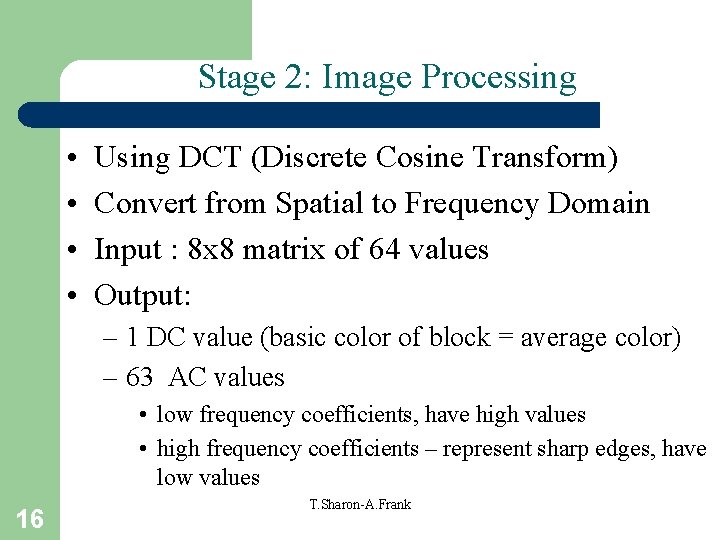 Stage 2: Image Processing

• Using DCT (Discrete Cosine Transform)
• Convert from Spatial to Frequency Domain
• Input : 8x8 matrix of 64 values
• Output:
– 1 DC value (basic color of block = average color)
– 63 AC values
• low frequency coefficients, have high values
• high frequency coefficients – represent sharp edges, have low values

T.Sharon-A.Frank

16